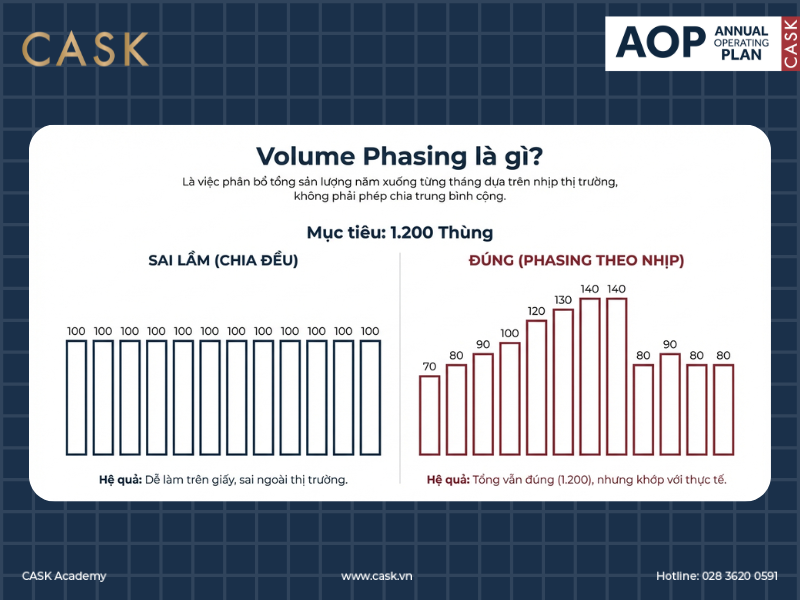 CASK

AOP ANNUAL OPERATING PLAN CASK

Volume Phasing là gì?

Là việc phân bổ tổng sản lượng năm xuống từng tháng dựa trên nhịp thị trường, không phải phép chia trung bình cộng.

Mục tiêu: 1.200 Thùng

SAI LẦM (CHIA ĐỀU)

100 100 100 100 100 100 100 100 100 100 100 100

Hệ quả: Dễ làm trên giấy, sai ngoài thị trường.

ĐÚNG (PHASING THEO NHỊP)

70 80 90 100 120 130 140 140 80 90 80 80

Hệ quả: Tổng vẫn đúng (1.200), nhưng khớp với thực tế.

CASK Academy

www.cask.vn

Hotline: 028 3620 0591